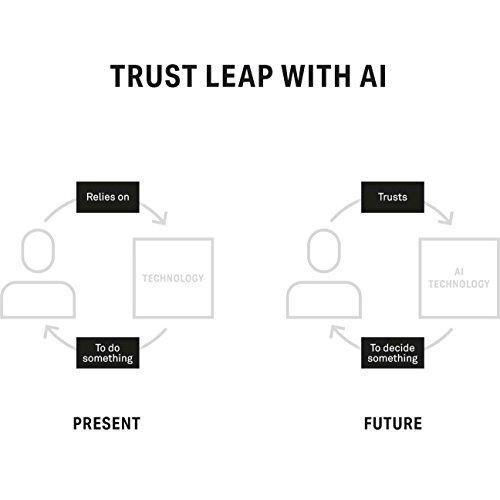 TRUST LEAP WITH AI

Relies on

TECHNOLOGY

To do something

PRESENT

Trusts

AI TECHNOLOGY

To decide something

FUTURE